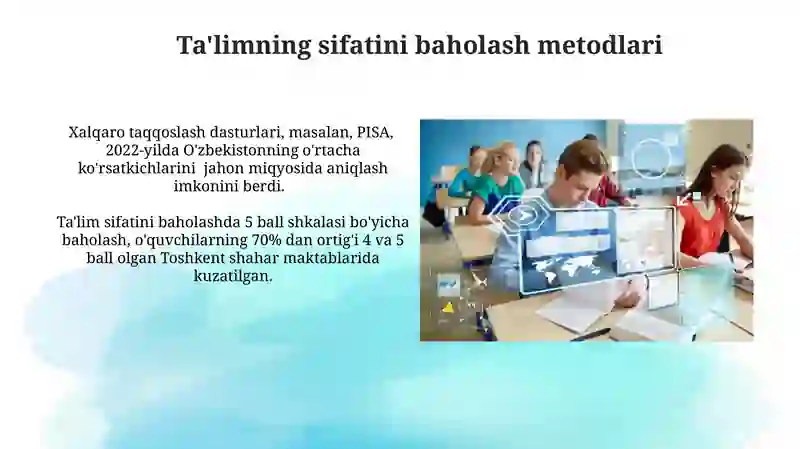 Ta'limning sifatini baholash metodlari

Xalqaro taqqoslash dasturlari, masalan, PISA, 2022-yilda O'zbekistonning o'rtacha ko'rsatkichlarini jahon miqyosida aniqlash imkonini berdi.

Ta'lim sifatini baholashda 5 ball shkalasi bo'yicha baholash, o'quvchilarning 70% dan ortig'i 4 va 5 ball olgan Toshkent shahar maktablarida kuzatilgan.